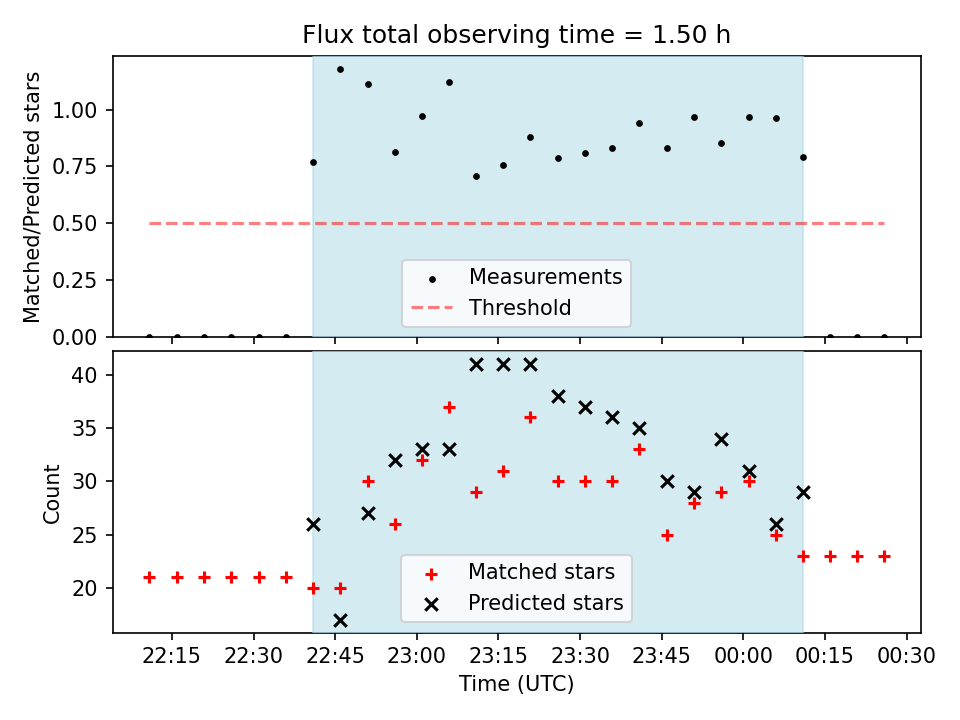 Flux total observing time = 1.50 h

Matched/Predicted stars

1.00
0.75
0.50
0.25
0.00

Measurements
Threshold

Count

40
35
30
25
20

Matched stars
Predicted stars

22:15 22:30 22:45 23:00 23:15 23:30 23:45 00:00 00:15 00:30

Time (UTC)